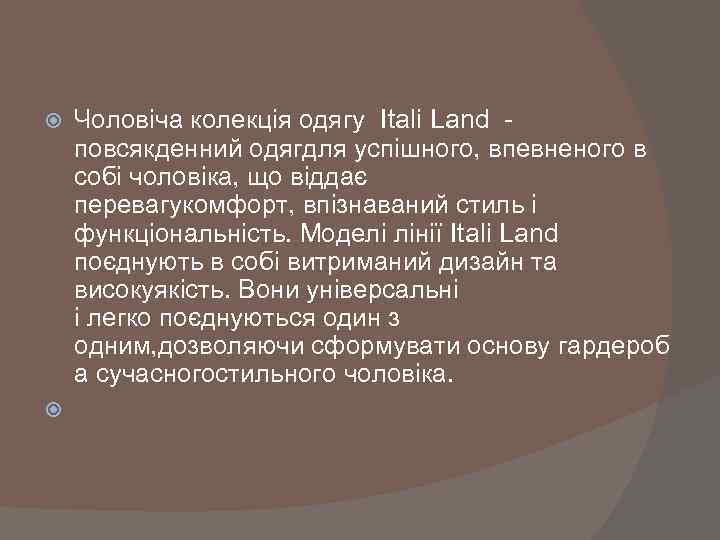 Чоловіча колекція одягу Itali Land - повсякденний одягдля успішного, впевненого в собі чоловіка, що віддає перевагукомфорт, впізнаваний стиль і функціональність. Моделі лінії Itali Land поєднують в собі витриманий дизайн та високуякість. Вони універсальні і легко поєднуються один з одним,дозволяючи сформувати основу гардероб а сучасногостильного чоловіка.